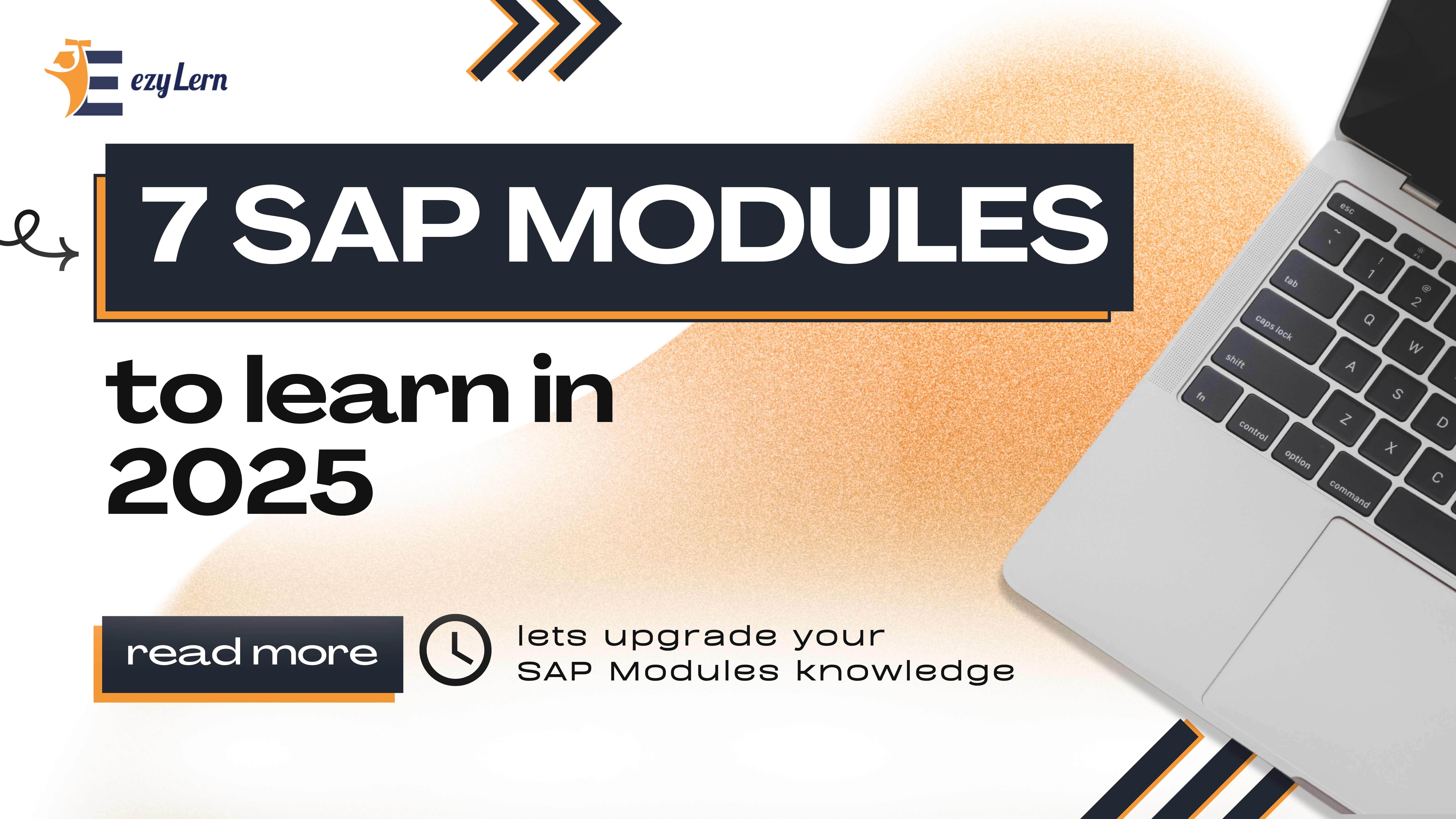 ezyLern

7 SAP MODULES

to learn in 2025

read more

lets upgrade your SAP Modules knowledge

esc
~
`
!
1
@
2
tab
Q
W
caps lock
A
S
D
shift
Z
X
C
fn
control
option
command